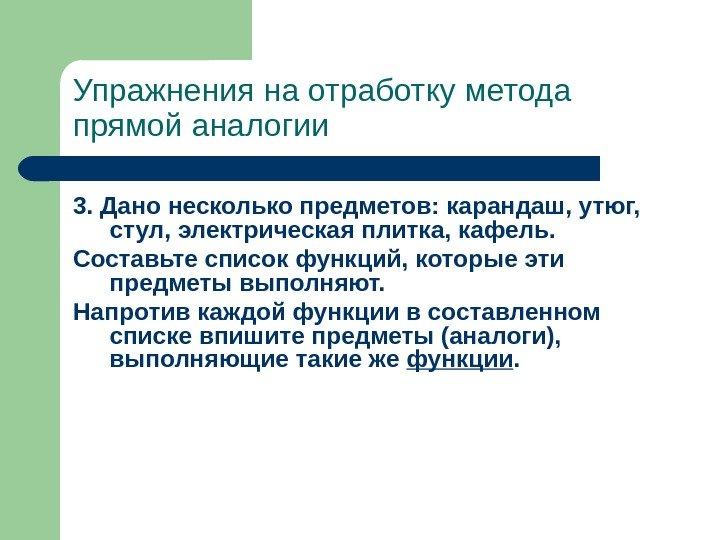 Упражнения на отработку метода прямой аналогии

3. Дано несколько предметов: карандаш, утюг, стул, электрическая плитка, кафель.

Составьте список функций, которые эти предметы выполняют.

Напротив каждой функции в составленном списке впишите предметы (аналоги), выполняющие такие же функции.